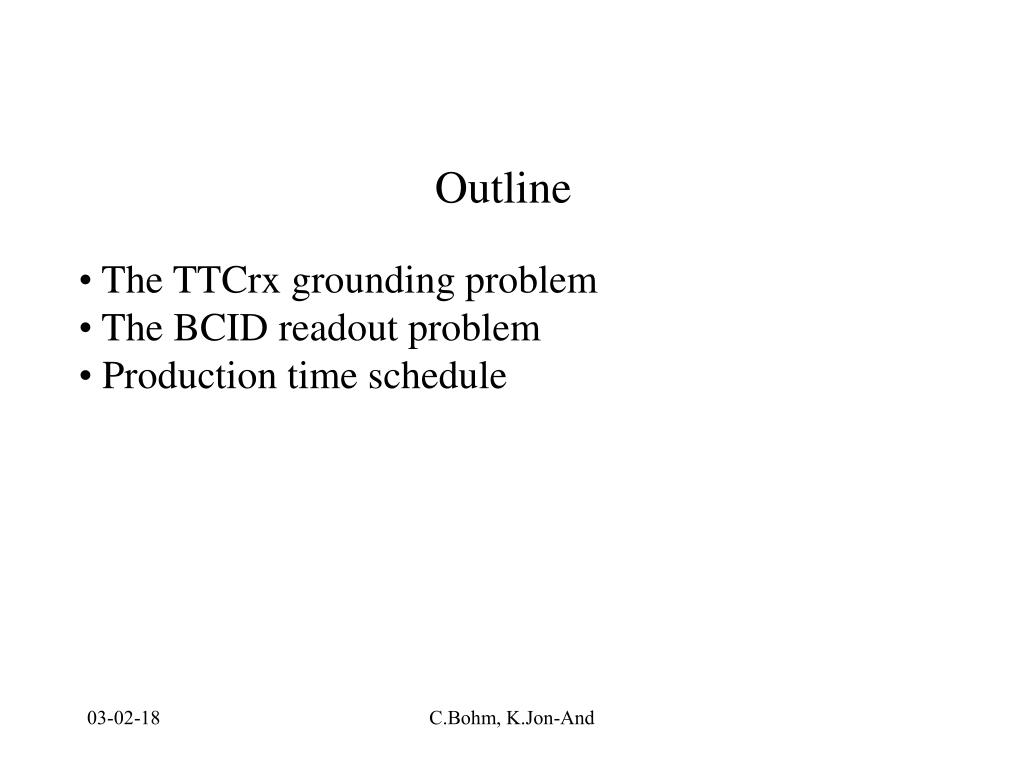 Outline

• The TTCrx grounding problem
• The BCID readout problem
• Production time schedule

03-02-18

C.Bohm, K.Jon-And